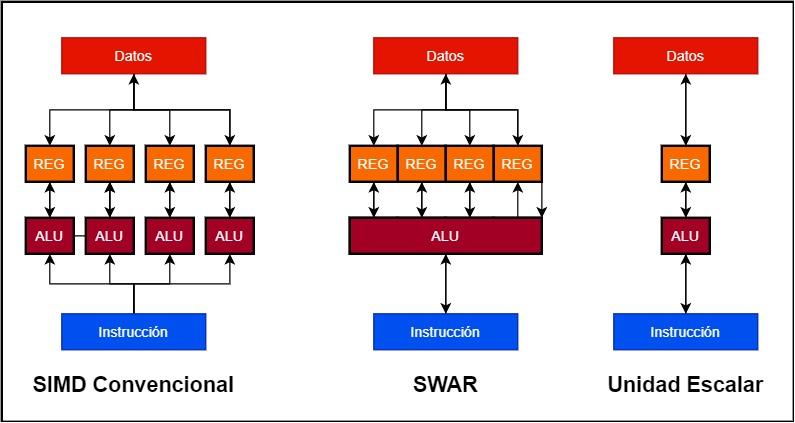 Datos

REG REG REG REG

ALU ALU ALU ALU

Instrucción

SIMD Convencional

Datos

REG REG REG REG

ALU

Instrucción

SWAR

Datos

REG

ALU

Instrucción

Unidad Escalar